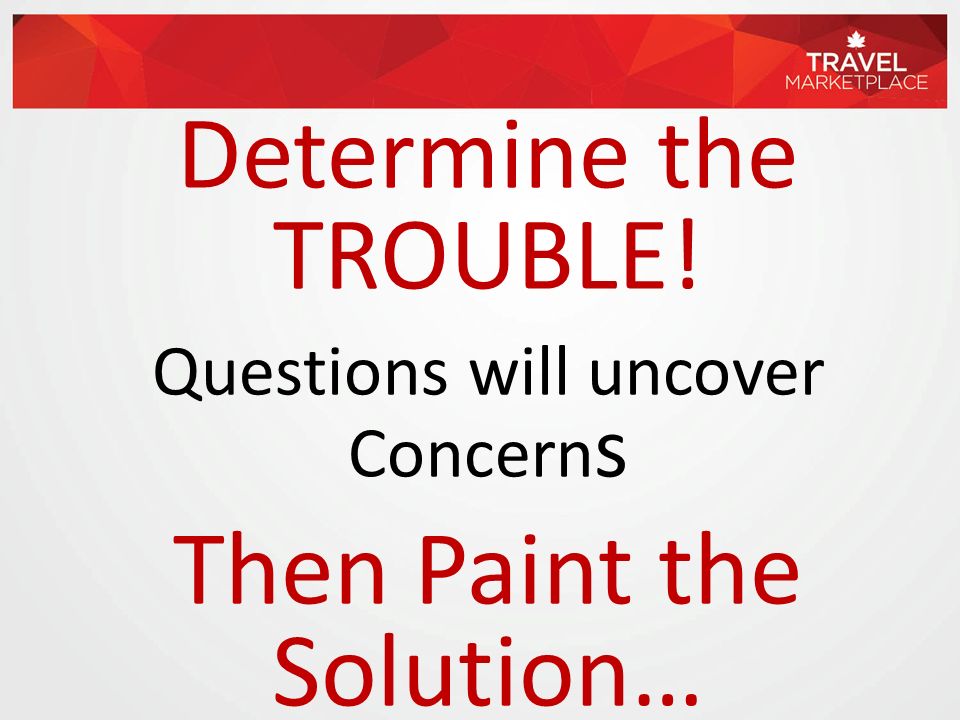 TRAVEL
MARKETPLACE

Determine the TROUBLE!

Questions will uncover ConcernS

Then Paint the Solution…